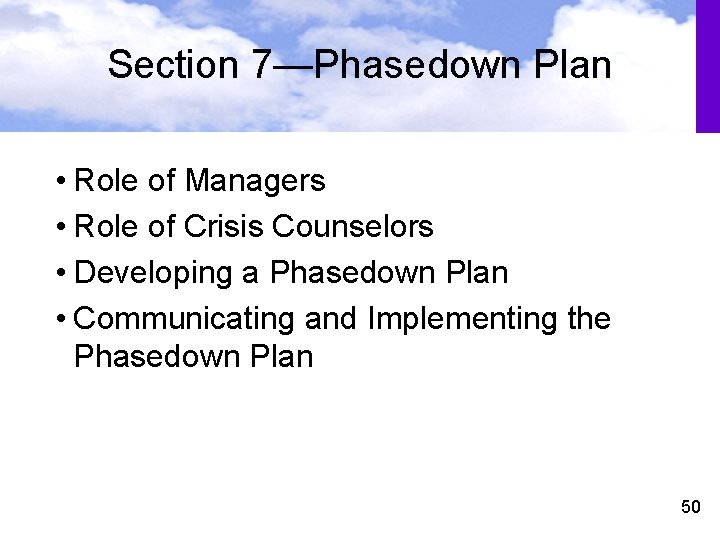 Section 7—Phasedown Plan

• Role of Managers
• Role of Crisis Counselors
• Developing a Phasedown Plan
• Communicating and Implementing the Phasedown Plan

50